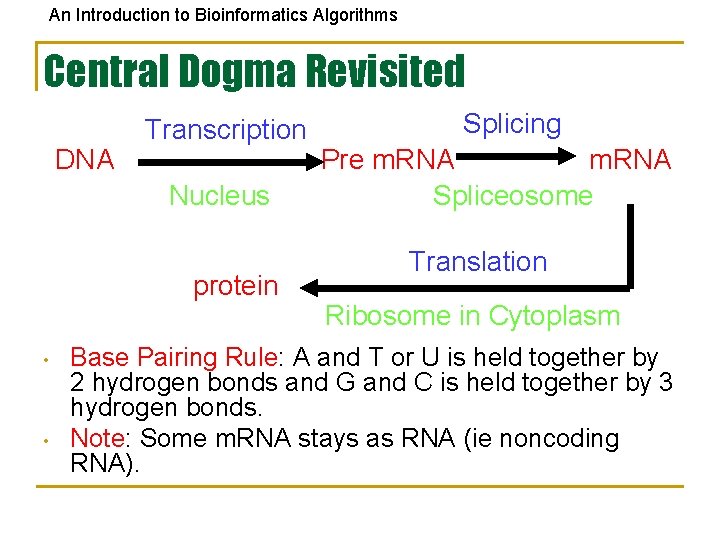 An Introduction to Bioinformatics Algorithms

Central Dogma Revisited

Transcription

Splicing

DNA

Pre mRNA

mRNA

Nucleus

Spliceosome

Translation

protein

Ribosome in Cytoplasm

• Base Pairing Rule: A and T or U is held together by 2 hydrogen bonds and G and C is held together by 3 hydrogen bonds.

• Note: Some mRNA stays as RNA (ie noncoding RNA).